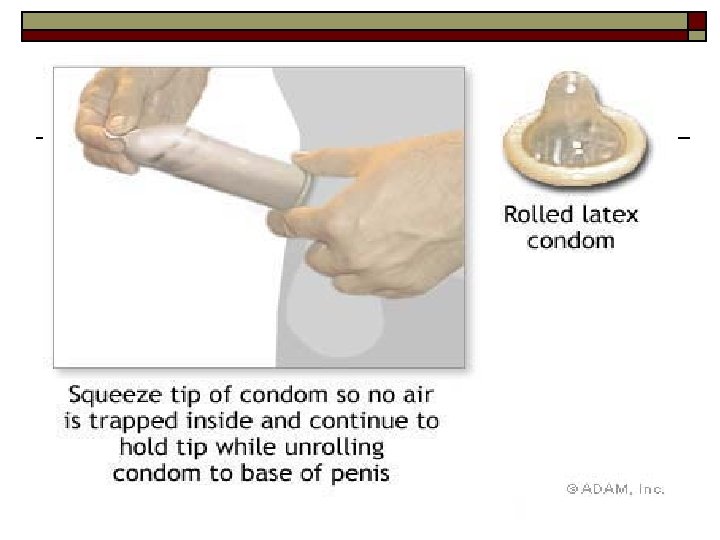 Rolled latex condom

Squeeze tip of condom so no air is trapped inside and continue to hold tip while unrolling condom to base of penis

©ADAM, Inc.